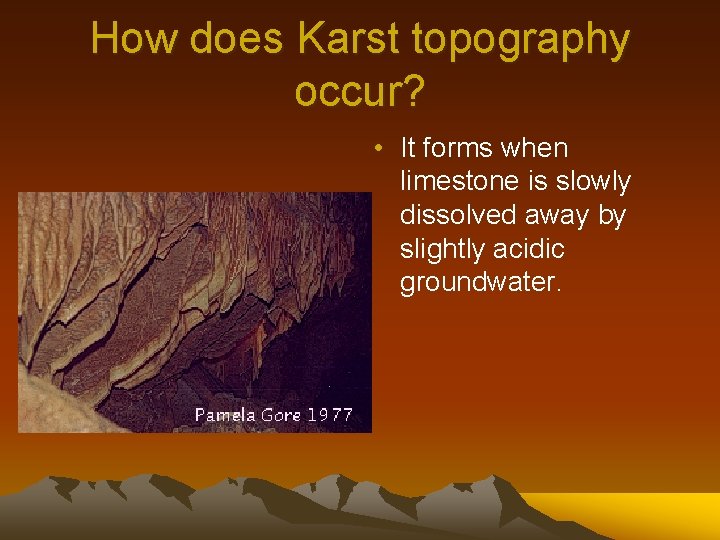 How does Karst topography occur?

• It forms when limestone is slowly dissolved away by slightly acidic groundwater.

Pamela Gore 1977